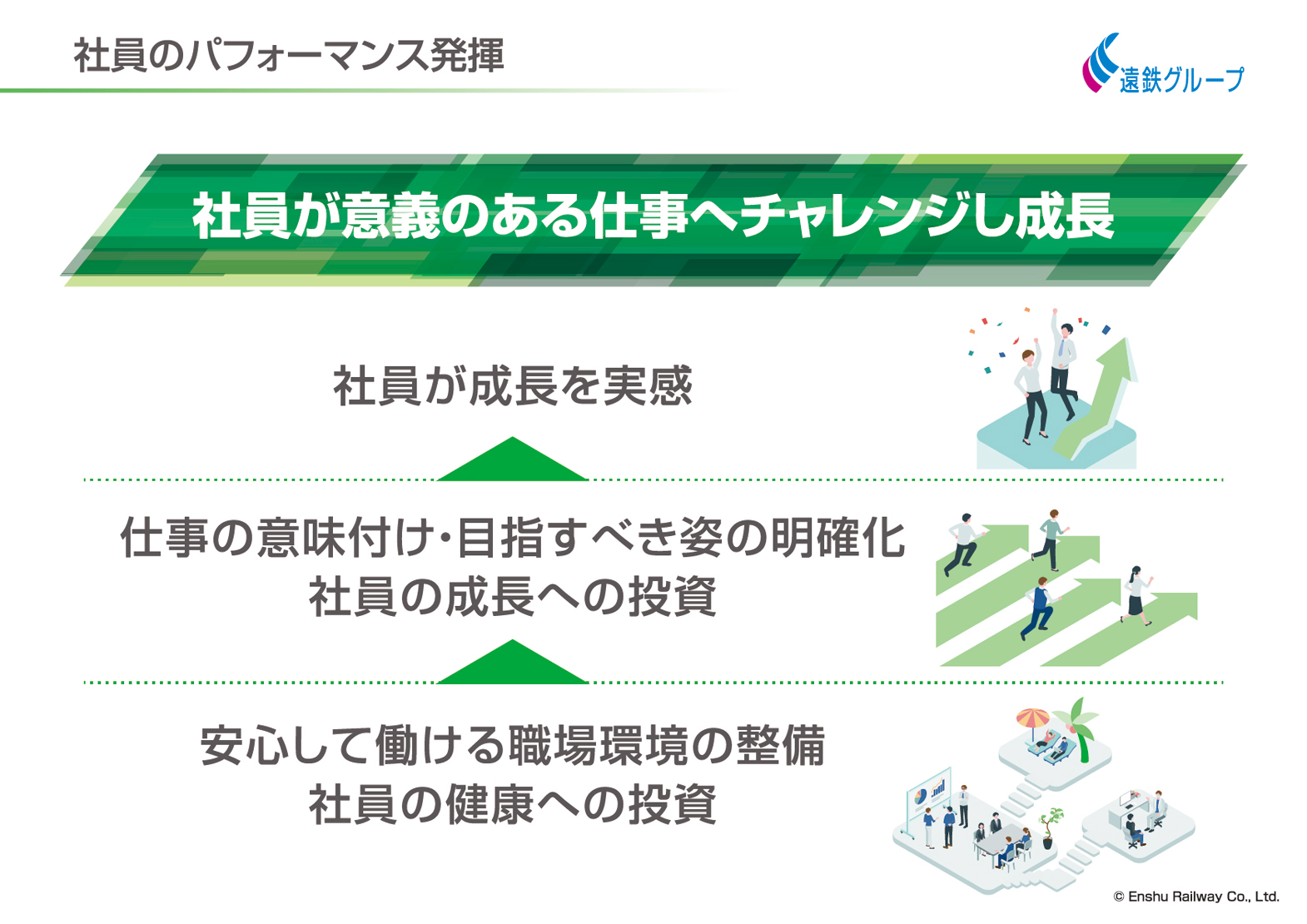 社員のパフォーマンス発揮

遠鉄グループ

社員が意義のある仕事へチャレンジし成長

社員が成長を実感

仕事の意味付け・目指すべき姿の明確化
社員の成長への投資

安心して働ける職場環境の整備
社員の健康への投資

© Enshu Railway Co., Ltd.